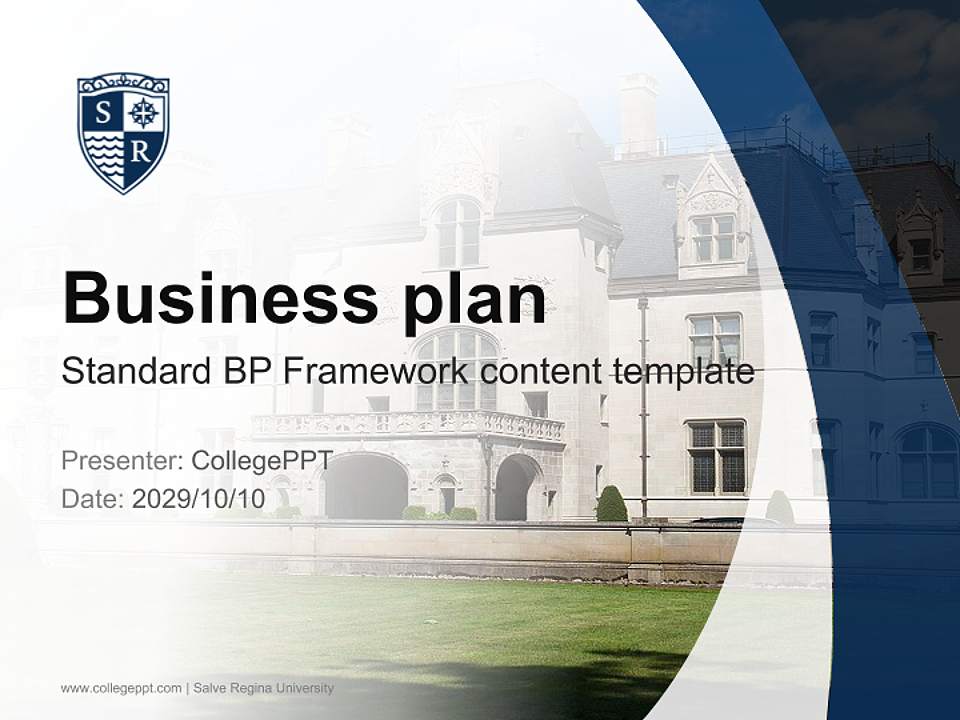 S R

Business plan

Standard BP Framework content template

Presenter: CollegePPT
Date: 2029/10/10

www.collegeppt.com | Salve Regina University